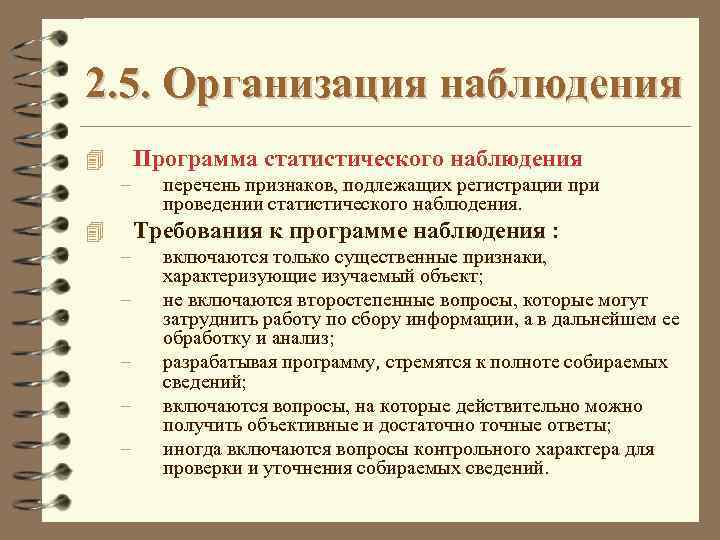 2.5. Организация наблюдения

Программа статистического наблюдения

– перечень признаков, подлежащих регистрации при проведении статистического наблюдения.

Требования к программе наблюдения :

– включаются только существенные признаки, характеризующие изучаемый объект;

– не включаются второстепенные вопросы, которые могут затруднить работу по сбору информации, а в дальнейшем ее обработку и анализ;

– разрабатывая программу, стремятся к полноте собираемых сведений;

– включаются вопросы, на которые действительно можно получить объективные и достаточно точные ответы;

– иногда включаются вопросы контрольного характера для проверки и уточнения собираемых сведений.